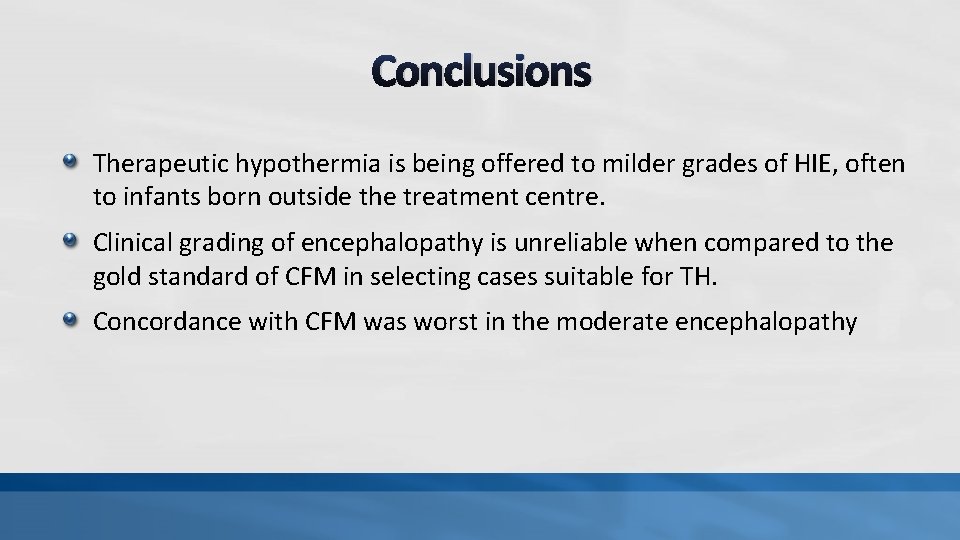 Conclusions

Therapeutic hypothermia is being offered to milder grades of HIE, often to infants born outside the treatment centre.

Clinical grading of encephalopathy is unreliable when compared to the gold standard of CFM in selecting cases suitable for TH.

Concordance with CFM was worst in the moderate encephalopathy